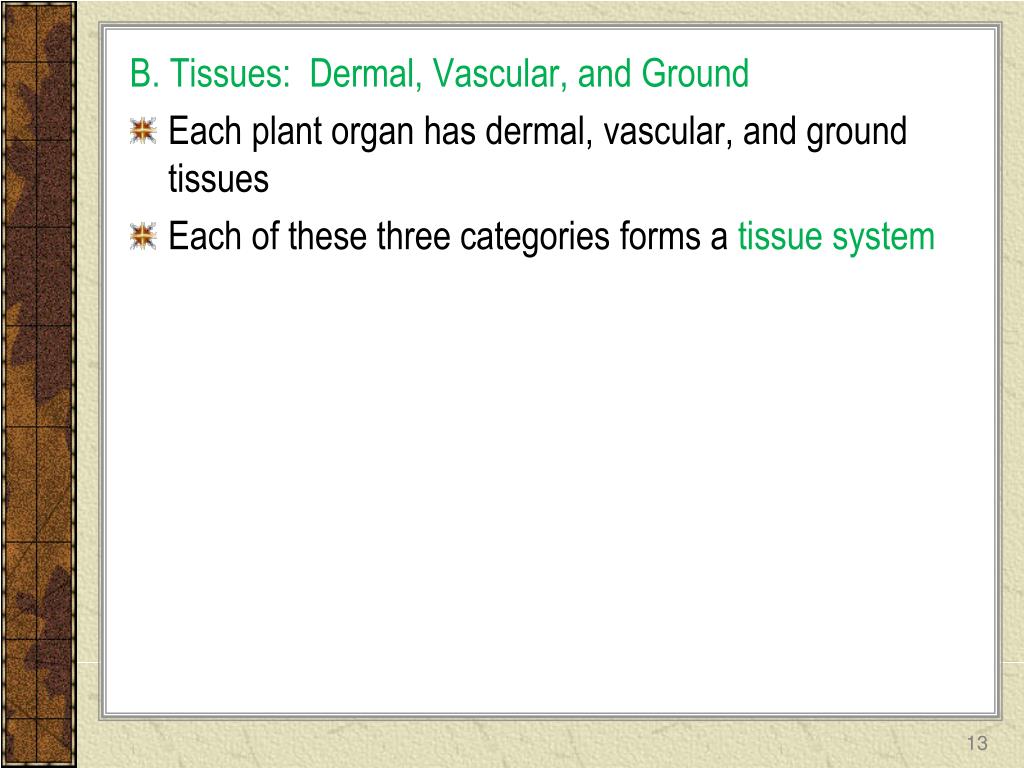 B. Tissues:  Dermal, Vascular, and Ground

Each plant organ has dermal, vascular, and ground tissues

Each of these three categories forms a tissue system

13